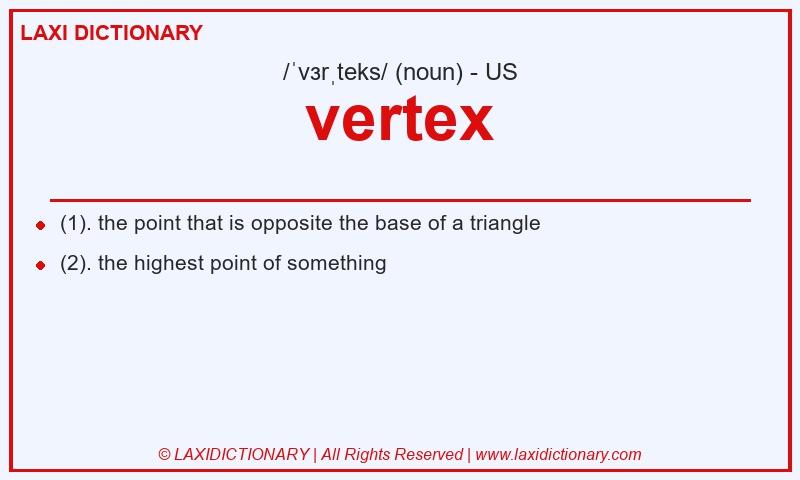 LAXI DICTIONARY

/ˈvɜrˌteks/ (noun) - US

vertex

(1). the point that is opposite the base of a triangle

(2). the highest point of something

© LAXIDICTIONARY | All Rights Reserved | www.laxidictionary.com